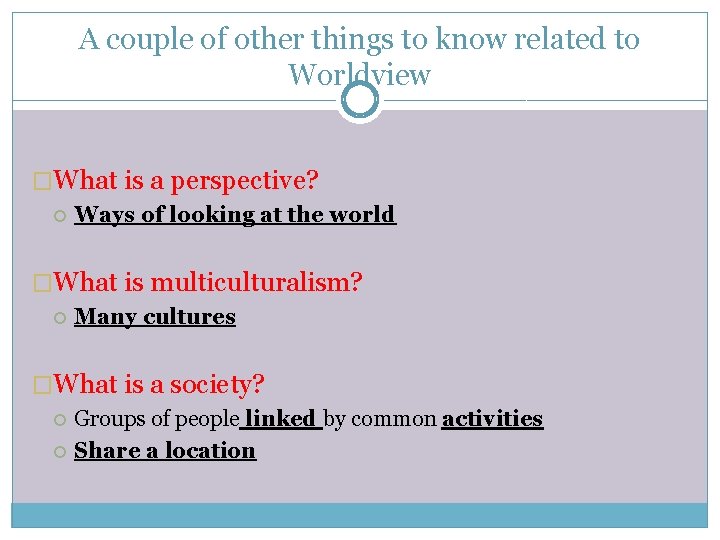 A couple of other things to know related to Worldview

What is a perspective?

Ways of looking at the world

What is multiculturalism?

Many cultures

What is a society?

Groups of people linked by common activities

Share a location